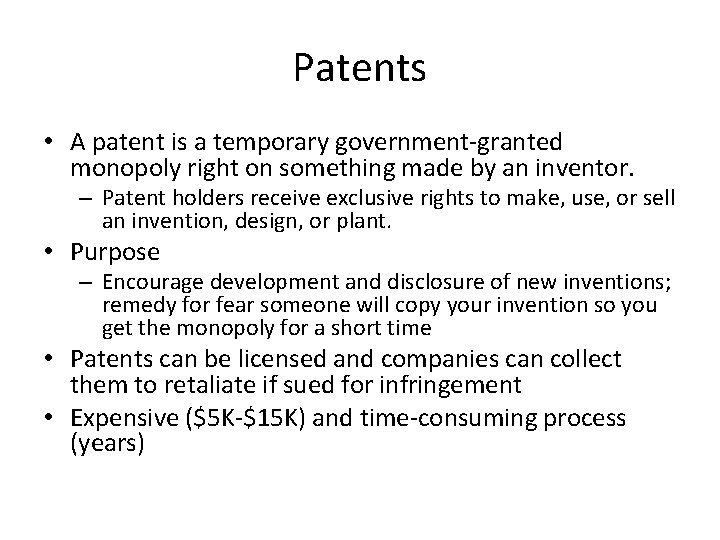 Patents

• A patent is a temporary government-granted monopoly right on something made by an inventor.
– Patent holders receive exclusive rights to make, use, or sell an invention, design, or plant.
• Purpose
– Encourage development and disclosure of new inventions; remedy for fear someone will copy your invention so you get the monopoly for a short time
• Patents can be licensed and companies can collect them to retaliate if sued for infringement
• Expensive (\$5K-\$15K) and time-consuming process (years)